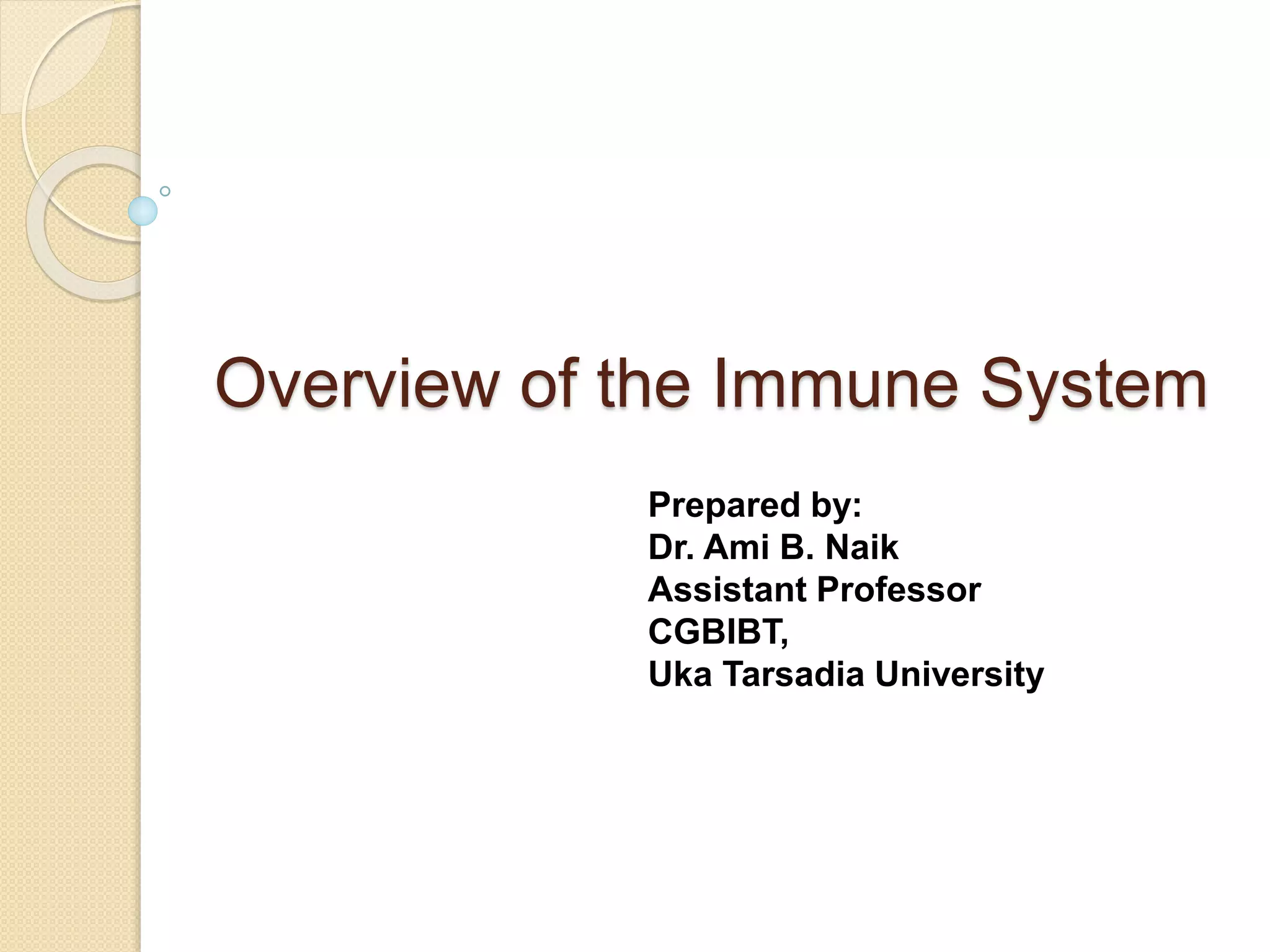 Overview of the Immune System

Prepared by:
Dr. Ami B. Naik
Assistant Professor
CGBIBT,
Uka Tarsadia University